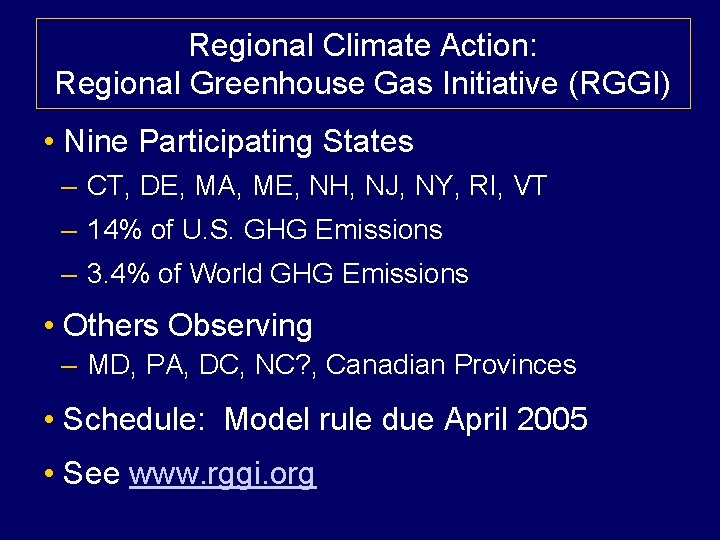 Regional Climate Action:
Regional Greenhouse Gas Initiative (RGGI)

• Nine Participating States
– CT, DE, MA, ME, NH, NJ, NY, RI, VT
– 14% of U.S. GHG Emissions
– 3.4% of World GHG Emissions

• Others Observing
– MD, PA, DC, NC?, Canadian Provinces

• Schedule: Model rule due April 2005

• See www.rggi.org